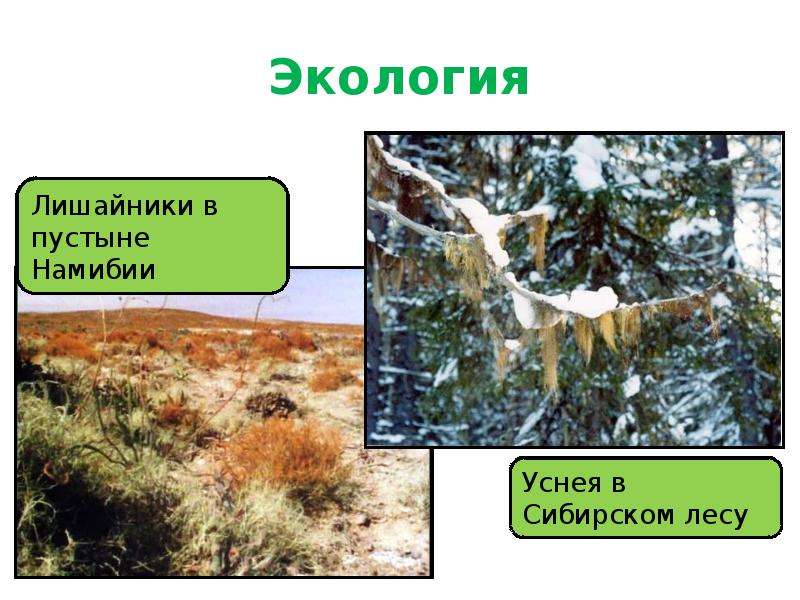 Экология

Лишайники в пустыне Намибии

Уснея в Сибирском лесу